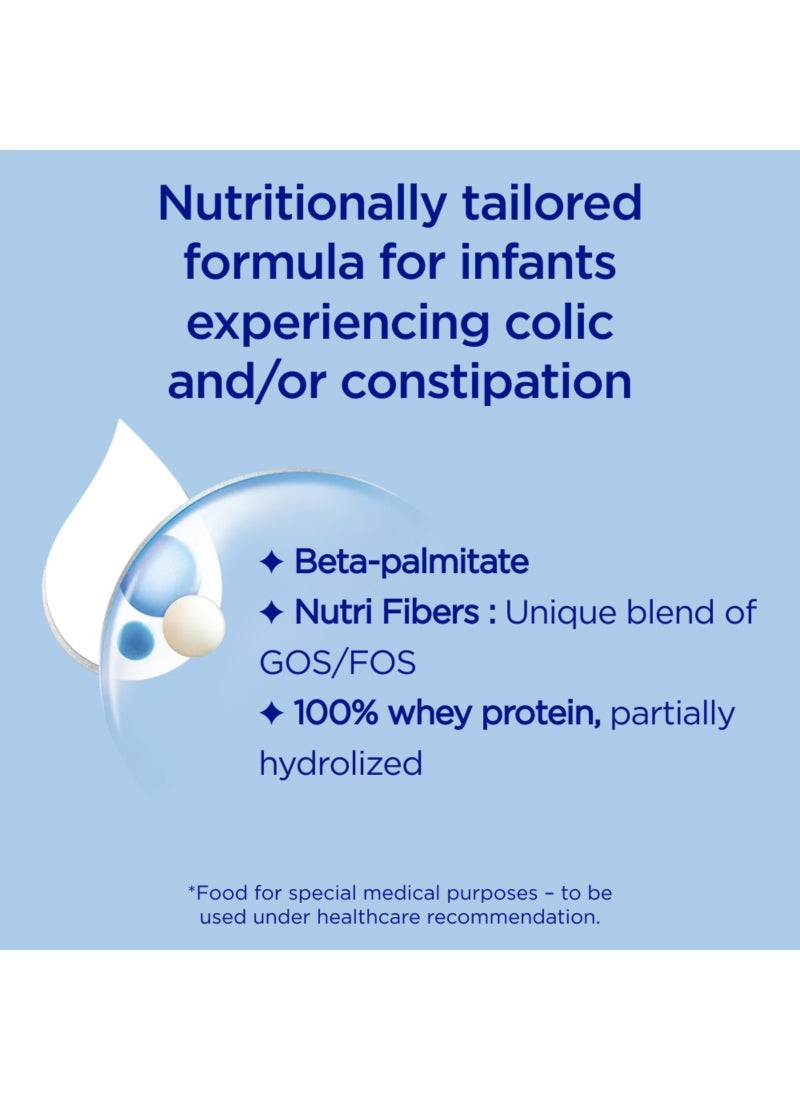 Nutritionally tailored formula for infants experiencing colic and/or constipation

✦ Beta-palmitate
✦ Nutri Fibers : Unique blend of GOS/FOS
✦ 100% whey protein, partially hydrolized

*Food for special medical purposes – to be used under healthcare recommendation.